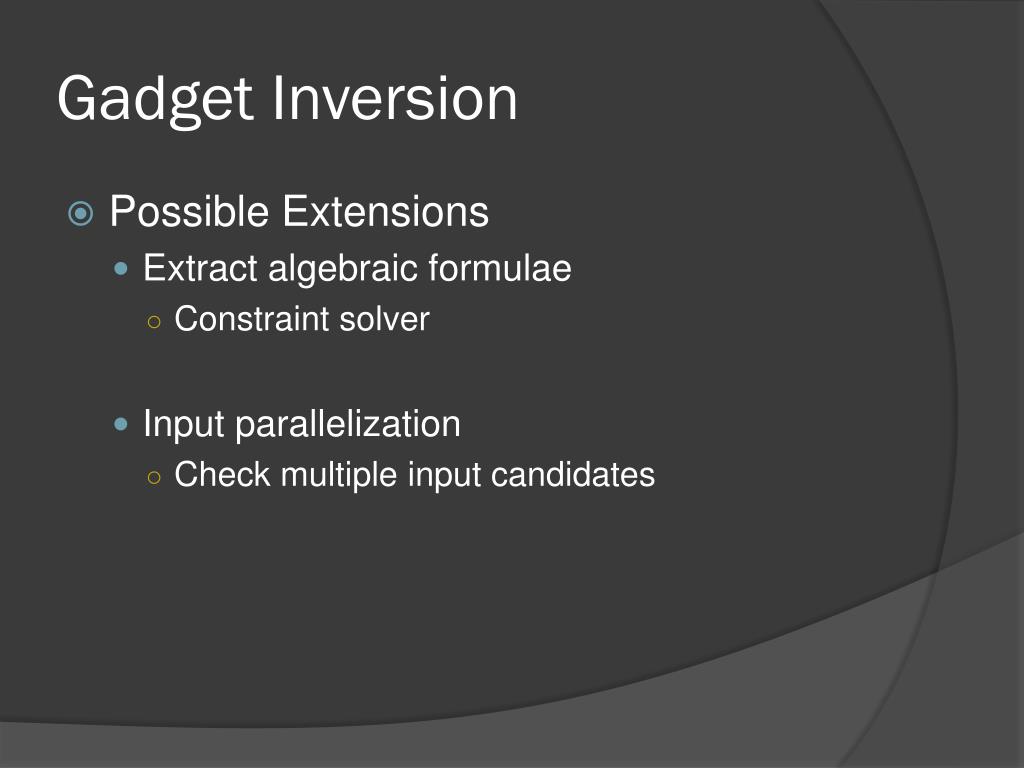 Gadget Inversion

Possible Extensions

Extract algebraic formulae

Constraint solver

Input parallelization

Check multiple input candidates